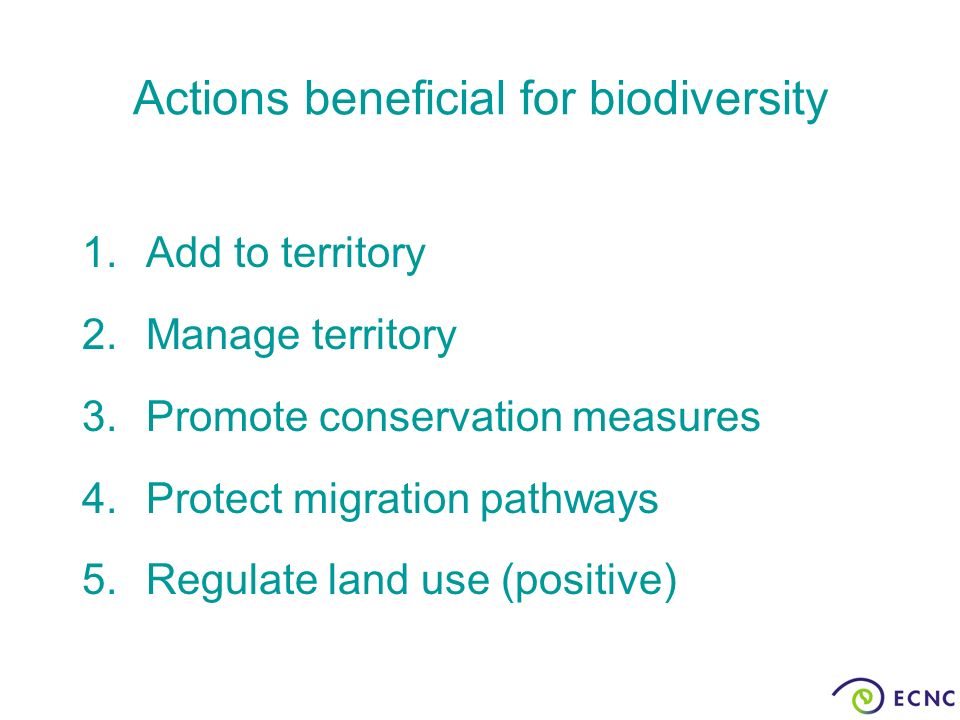 Actions beneficial for biodiversity

1. Add to territory
2. Manage territory
3. Promote conservation measures
4. Protect migration pathways
5. Regulate land use (positive)

ECNC